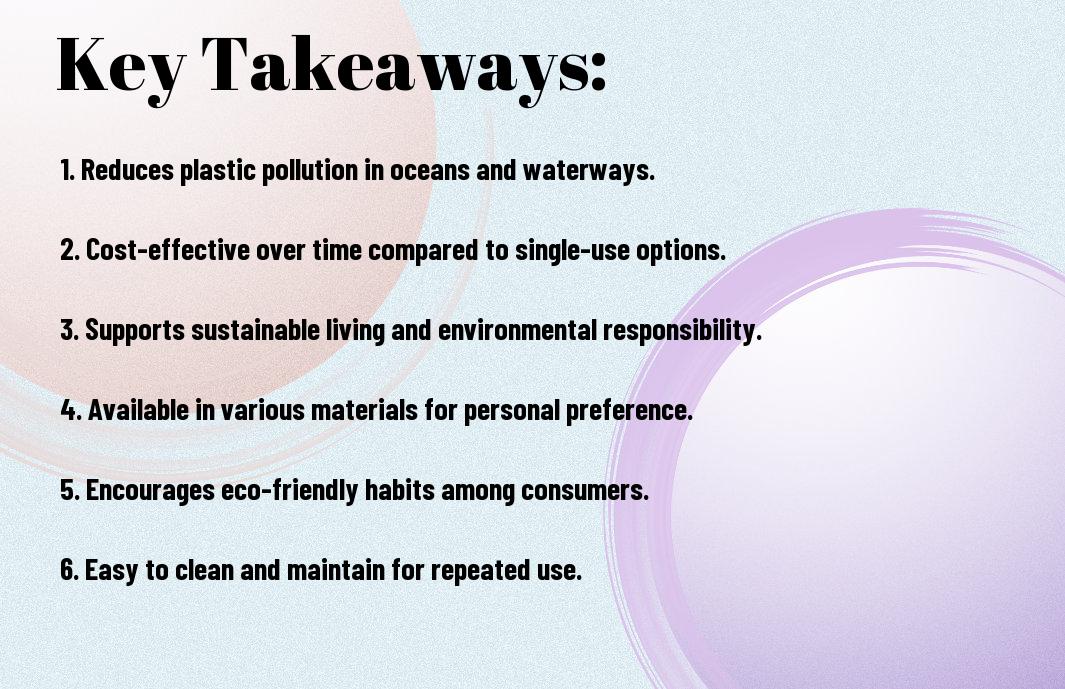 Key Takeaways:

1. Reduces plastic pollution in oceans and waterways.

2. Cost-effective over time compared to single-use options.

3. Supports sustainable living and environmental responsibility.

4. Available in various materials for personal preference.

5. Encourages eco-friendly habits among consumers.

6. Easy to clean and maintain for repeated use.